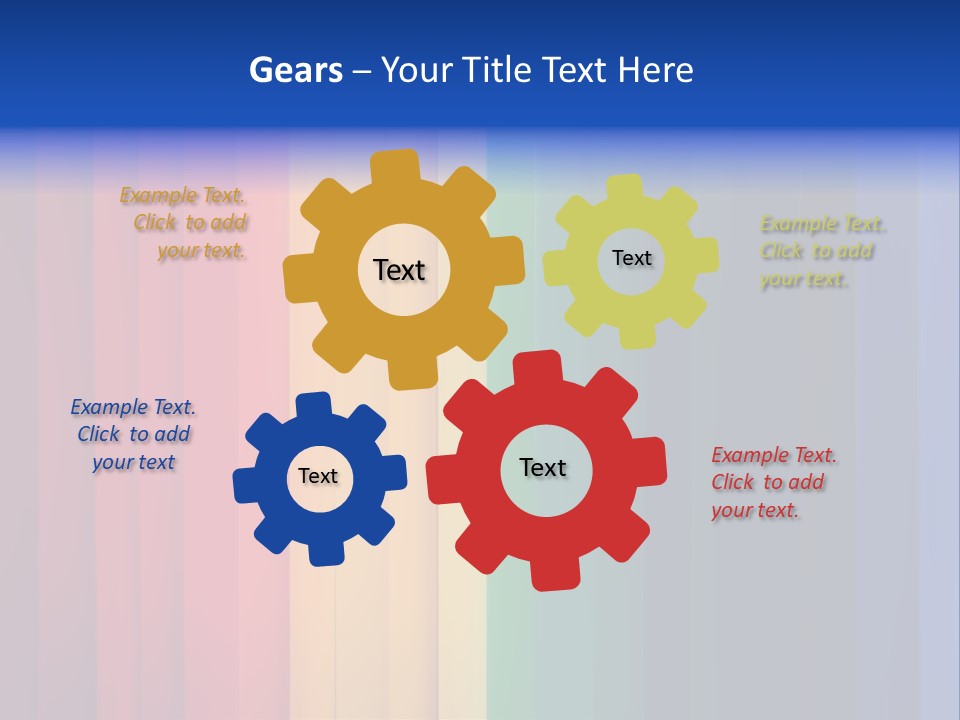 Gears – Your Title Text Here

Example Text. Click to add your text.

Text

Text

Example Text. Click to add your text.

Example Text. Click to add your text

Text

Text

Example Text. Click to add your text.